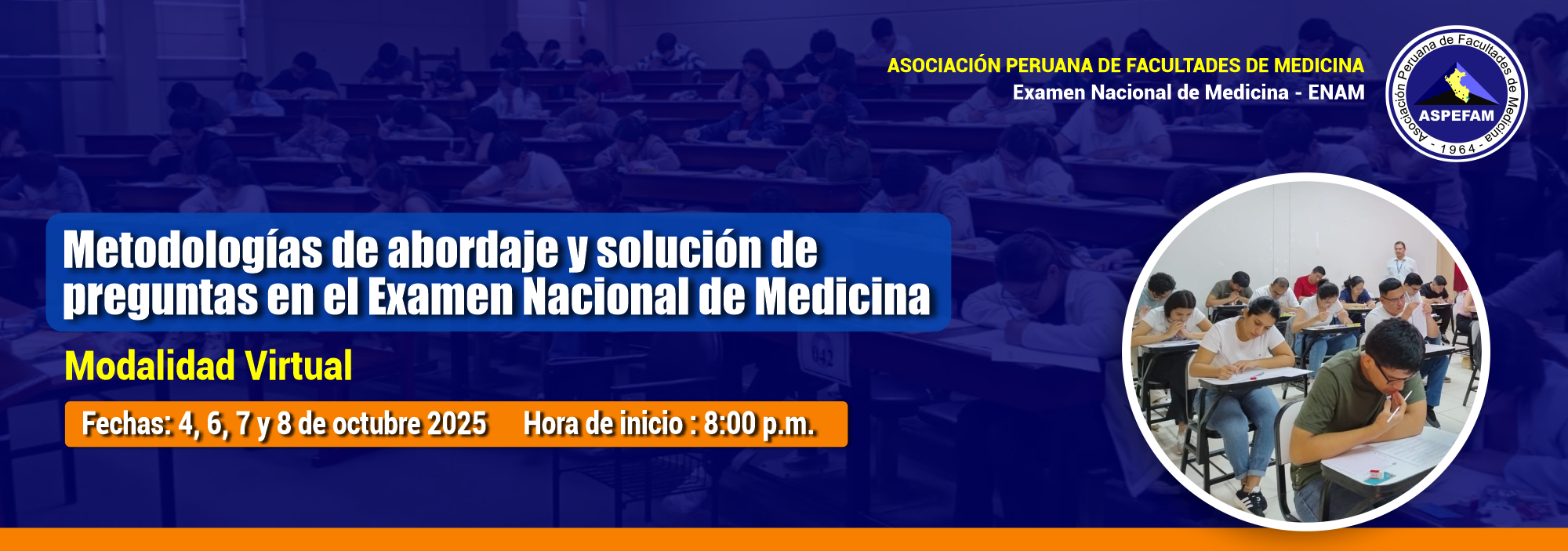 ASOCIACIÓN PERUANA DE FACULTADES DE MEDICINA
Examen Nacional de Medicina - ENAM

Asociación Peruana de Facultades de Medicina
ASPEFAM
- 1964 -

Metodologías de abordaje y solución de preguntas en el Examen Nacional de Medicina

Modalidad Virtual

Fechas: 4, 6, 7 y 8 de octubre 2025 Hora de inicio : 8:00 p.m.